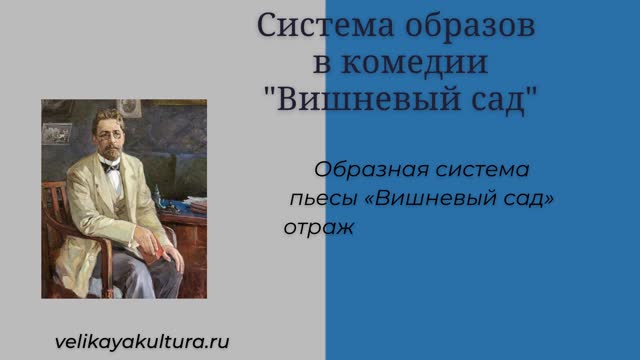 Система образов в комедии "Вишневый сад"

Образная система пьесы «Вишневый сад» отраж

velikayakultura.ru